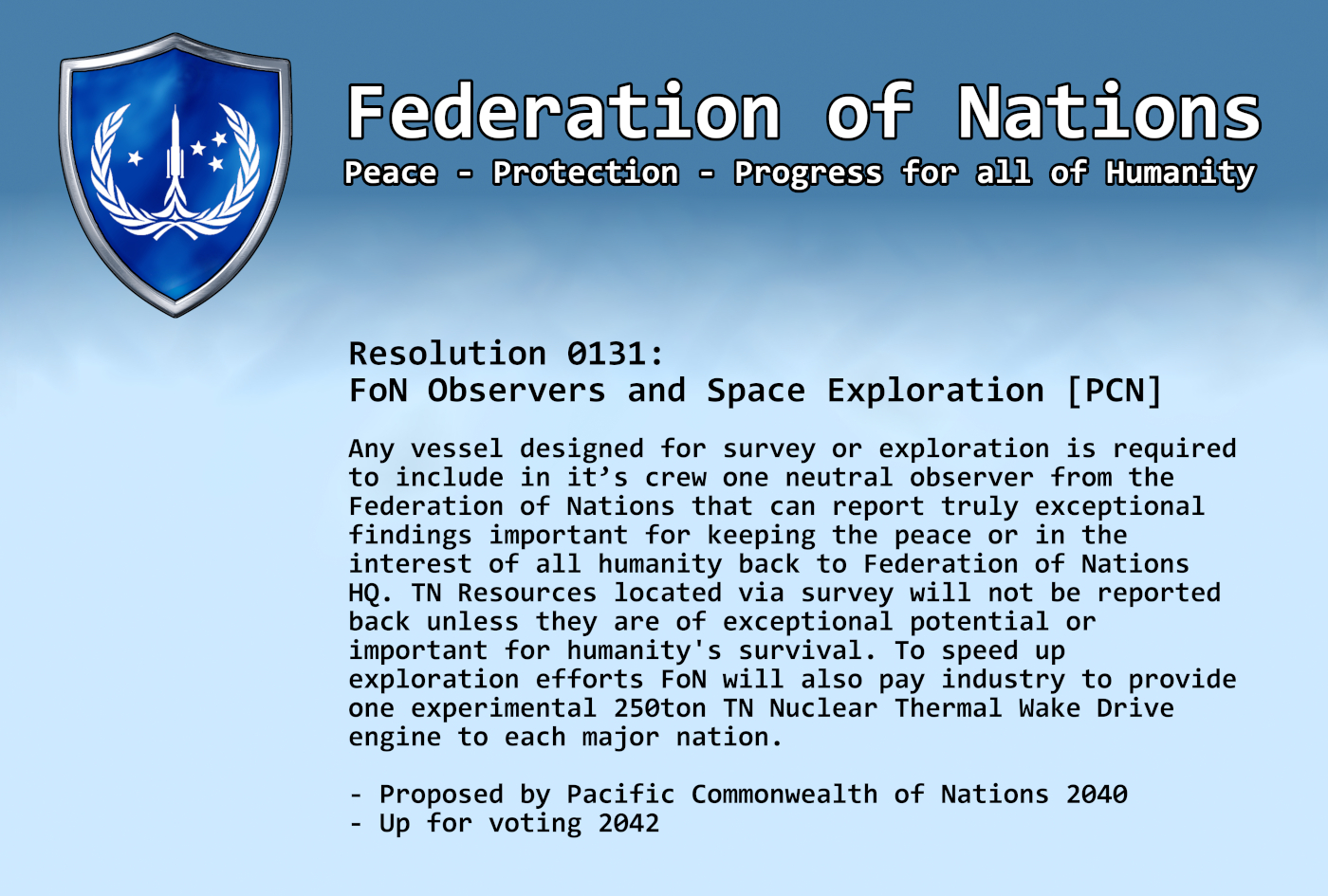 Federation of Nations
Peace - Protection - Progress for all of Humanity

Resolution 0131:
FoN Observers and Space Exploration [PCN]

Any vessel designed for survey or exploration is required to include in it’s crew one neutral observer from the Federation of Nations that can report truly exceptional findings important for keeping the peace or in the interest of all humanity back to Federation of Nations HQ. TN Resources located via survey will not be reported back unless they are of exceptional potential or important for humanity's survival. To speed up exploration efforts FoN will also pay industry to provide one experimental 250ton TN Nuclear Thermal Wake Drive engine to each major nation.

- Proposed by Pacific Commonwealth of Nations 2040
- Up for voting 2042